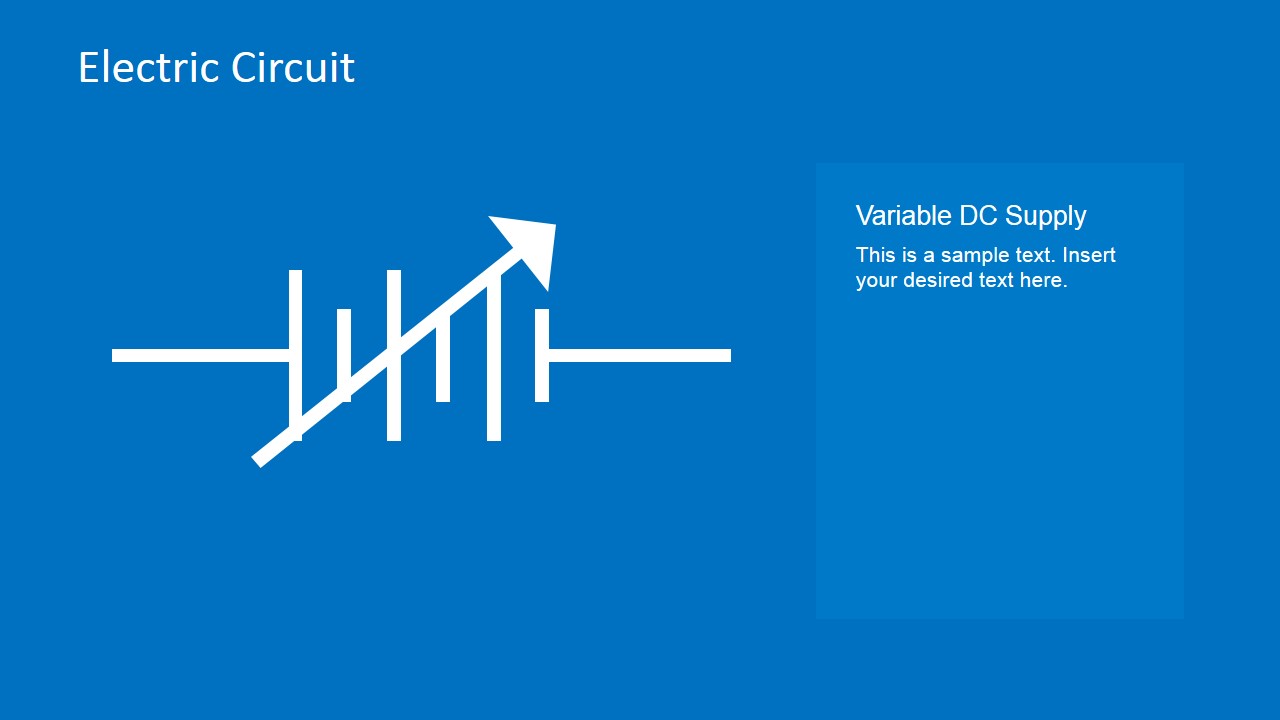 Electric Circuit

Variable DC Supply

This is a sample text. Insert your desired text here.